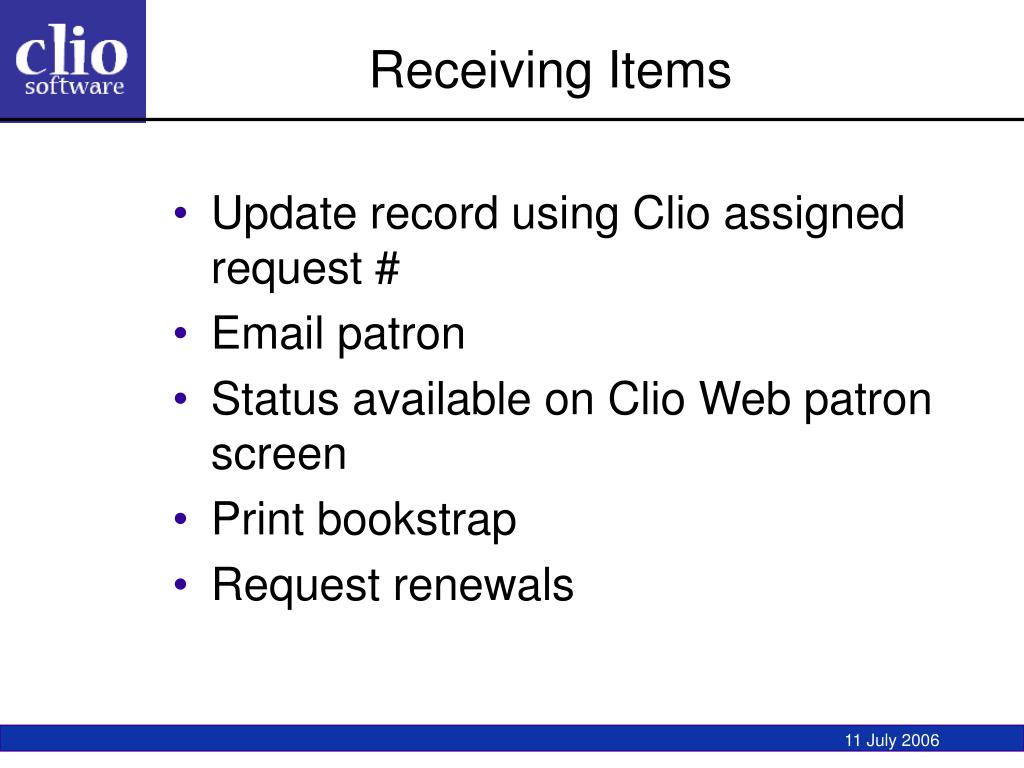 clio
software

Receiving Items

• Update record using Clio assigned request #
• Email patron
• Status available on Clio Web patron screen
• Print bookstrap
• Request renewals

11 July 2006